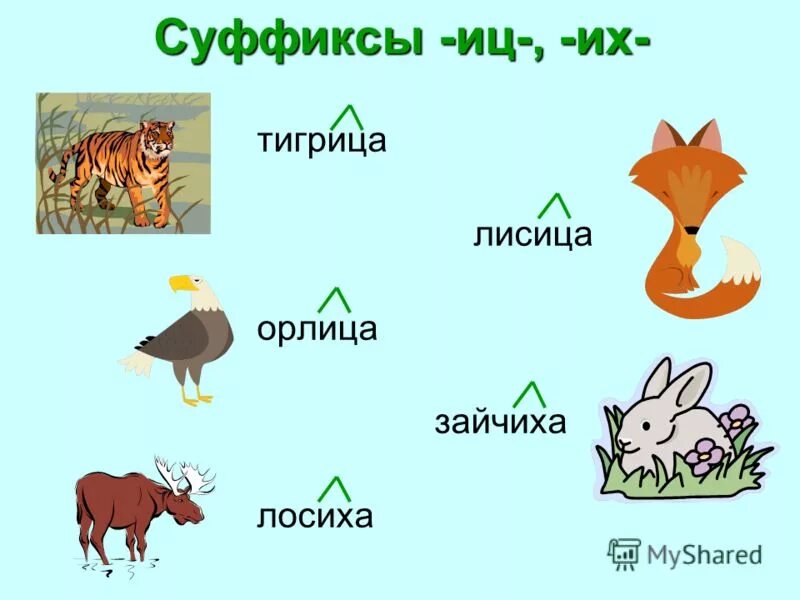 Суффиксы -иц-, -их-

тигрица

лисица

орлица

зайчиха

лосиха

MyShared